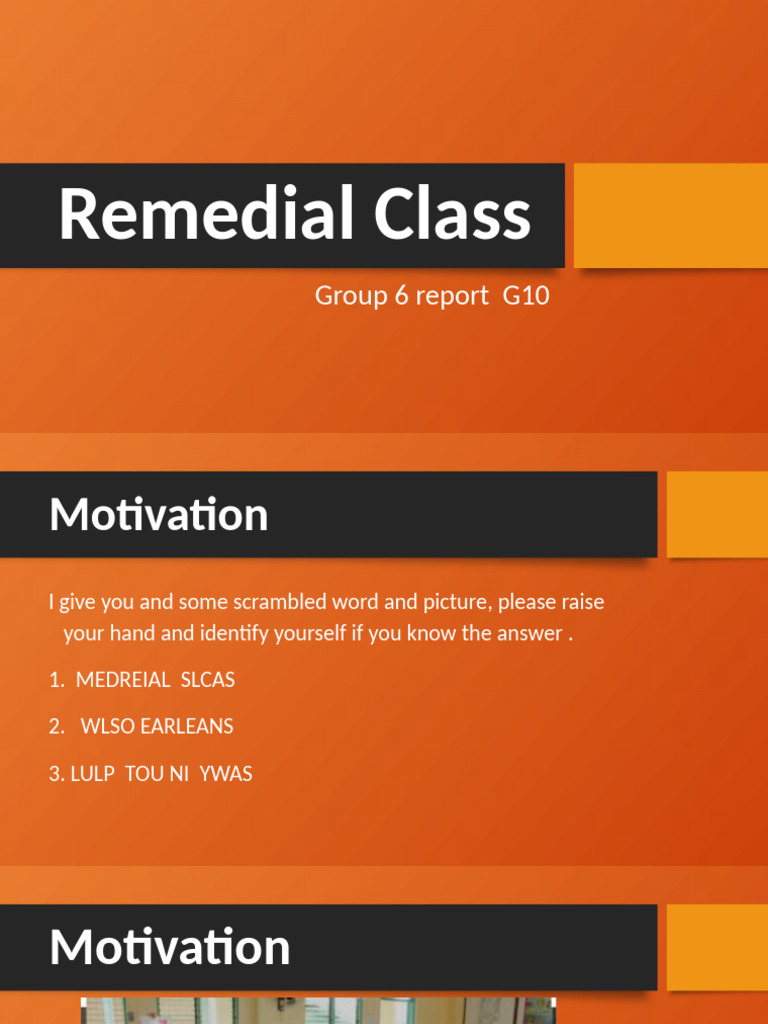 Remedial Class

Group 6 report G10

Motivation

I give you and some scrambled word and picture, please raise your hand and identify yourself if you know the answer .

1. MEDREIAL SLCAS

2. WLSO EARLEANS

3. LULP TOU NI YWAS

Motivation